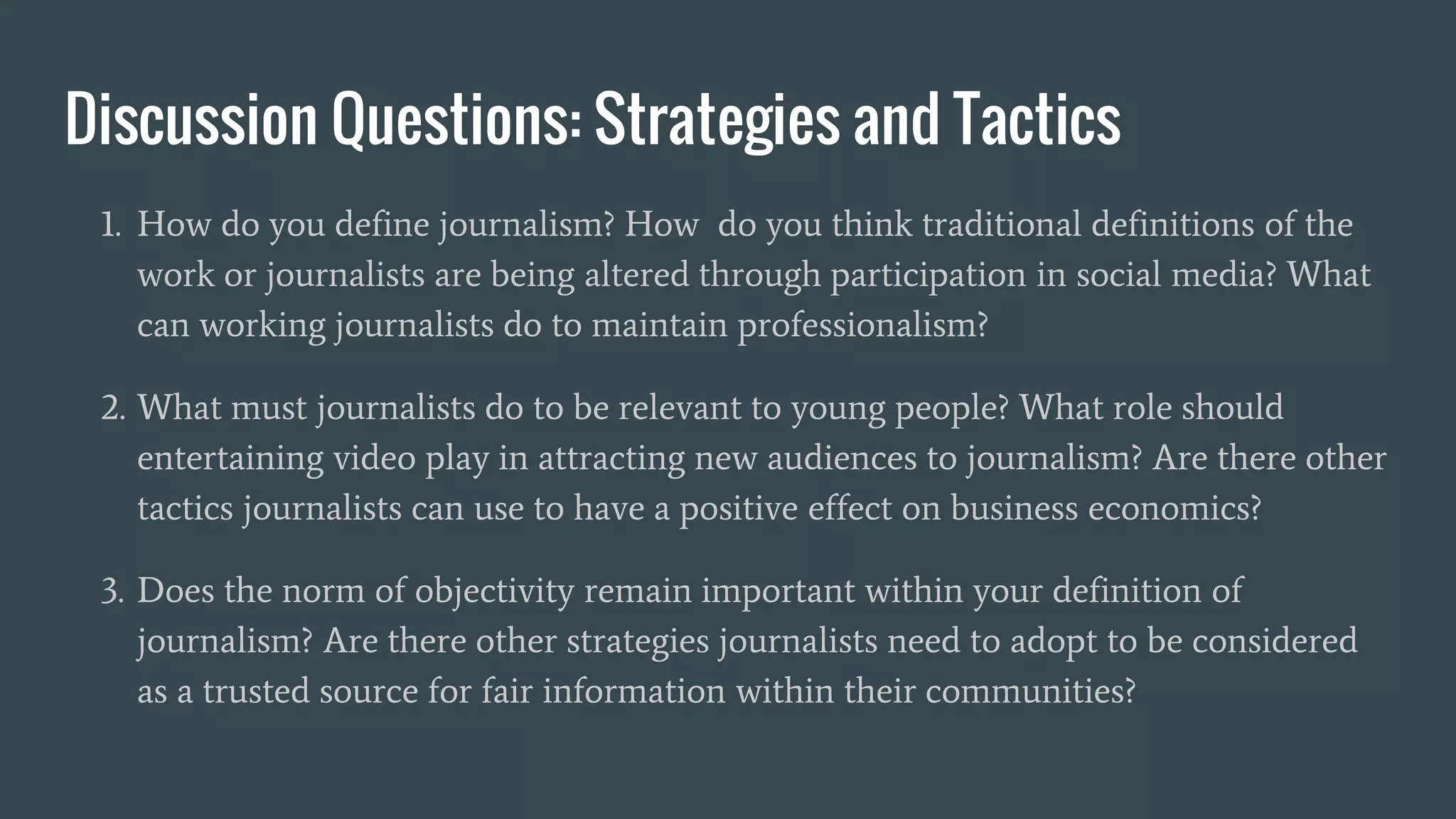 Discussion Questions: Strategies and Tactics

1. How do you define journalism? How do you think traditional definitions of the work or journalists are being altered through participation in social media? What can working journalists do to maintain professionalism?

2. What must journalists do to be relevant to young people? What role should entertaining video play in attracting new audiences to journalism? Are there other tactics journalists can use to have a positive effect on business economics?

3. Does the norm of objectivity remain important within your definition of journalism? Are there other strategies journalists need to adopt to be considered as a trusted source for fair information within their communities?